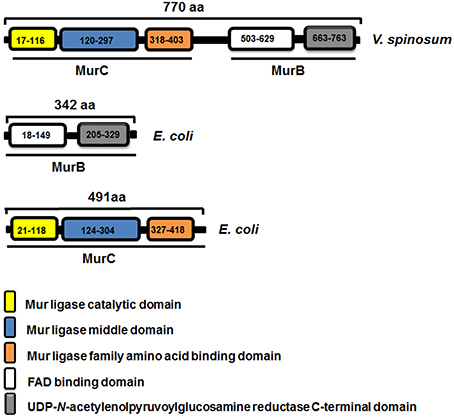 770 aa

17-116 120-297 318-403 503-629 663-763 V. spinosum

MurC MurB

342 aa

18-149 205-329 E. coli

MurB

491aa

21-118 124-304 327-418 E. coli

MurC

Mur ligase catalytic domain

Mur ligase middle domain

Mur ligase family amino acid binding domain

FAD binding domain

UDP-N-acetylenolpyruvoylglucosamine reductase C-terminal domain